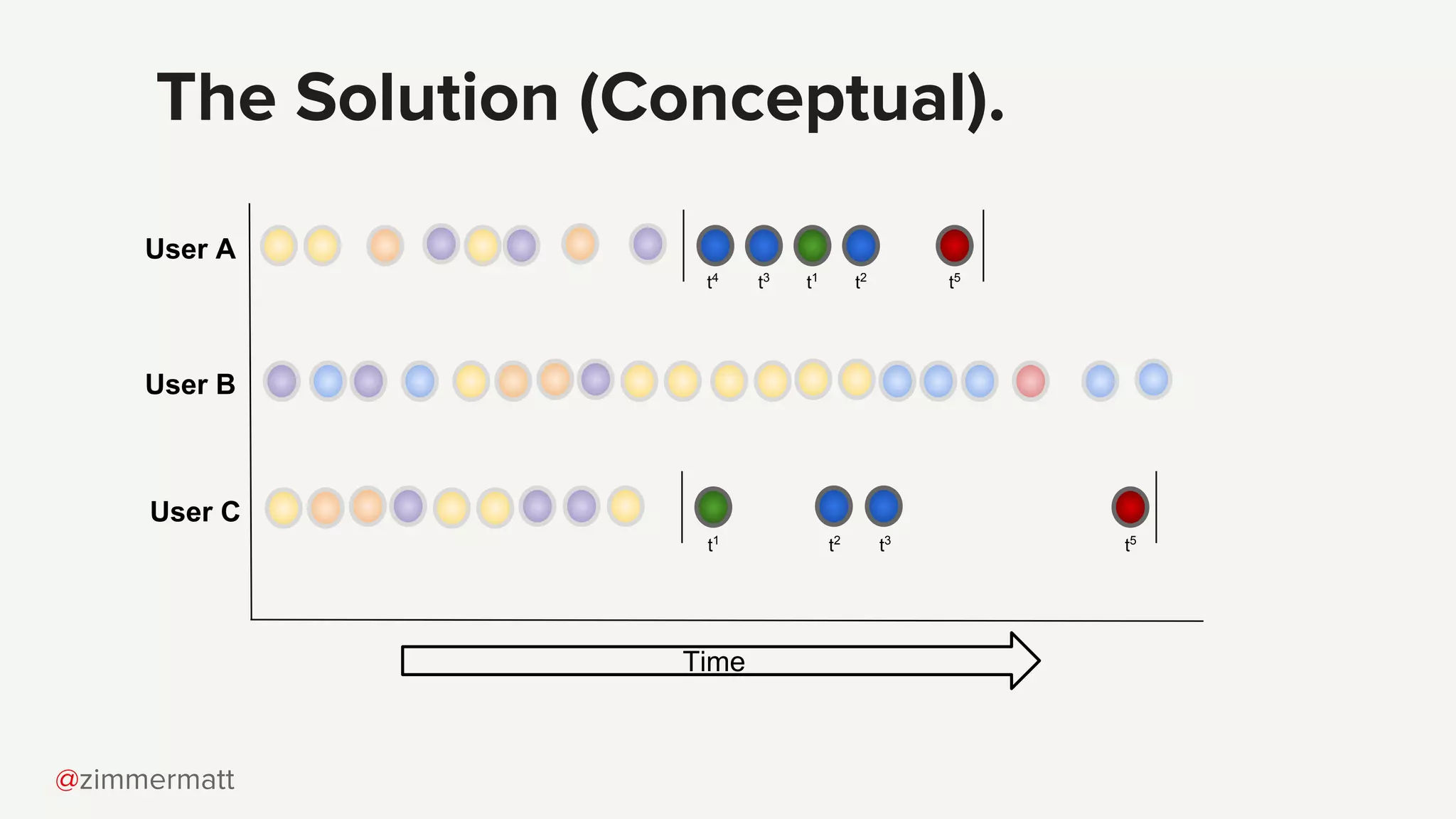 The Solution (Conceptual).

User A

$t^4$ $t^3$ $t^1$ $t^2$ $t^5$

User B

User C

$t^1$ $t^2$ $t^3$ $t^5$

Time

@zimmermatt